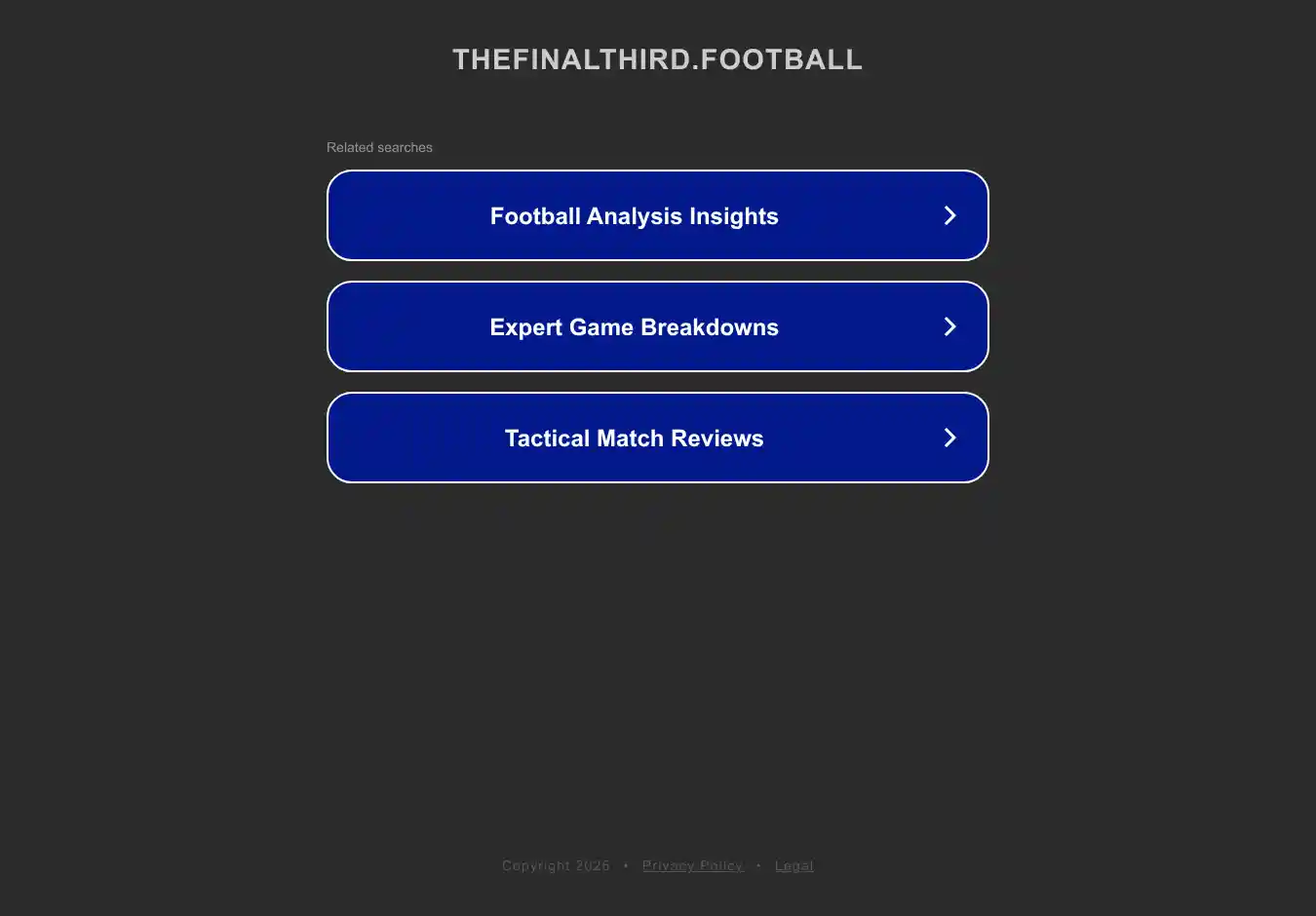 THEFINALTHIRD.FOOTBALL

Related searches

Football Analysis Insights

Expert Game Breakdowns

Tactical Match Reviews

Copyright 2026 • Privacy Policy • Legal